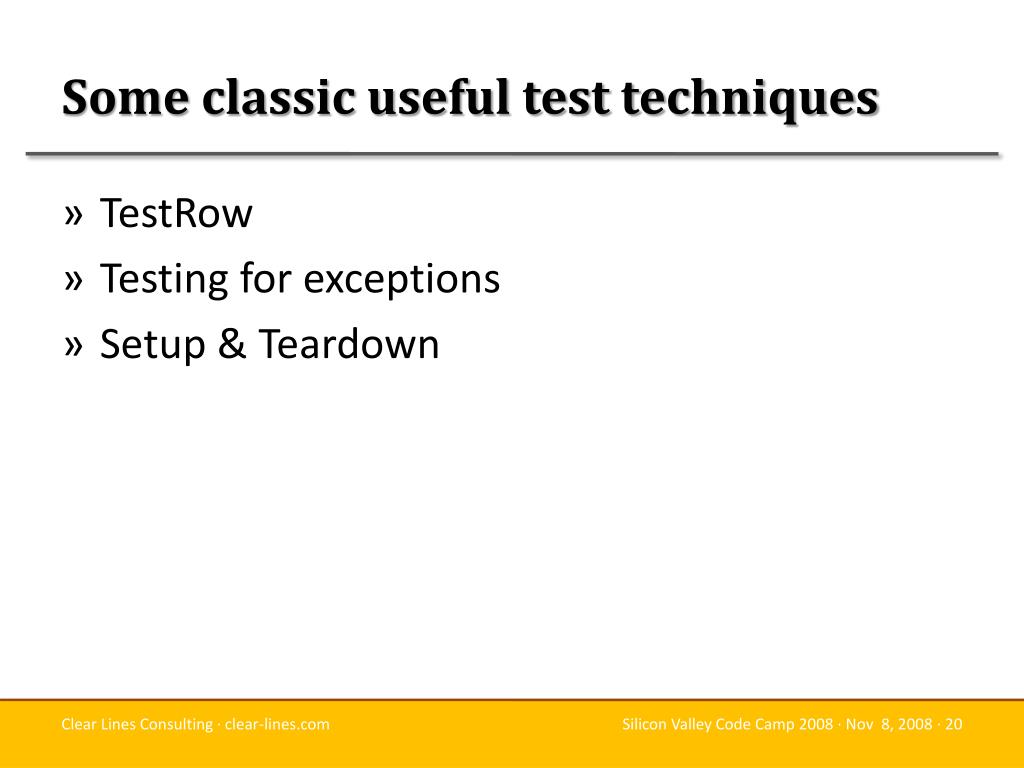 Some classic useful test techniques

» TestRow
» Testing for exceptions
» Setup & Teardown

Clear Lines Consulting · clear-lines.com

Silicon Valley Code Camp 2008 · Nov 8, 2008 · 20